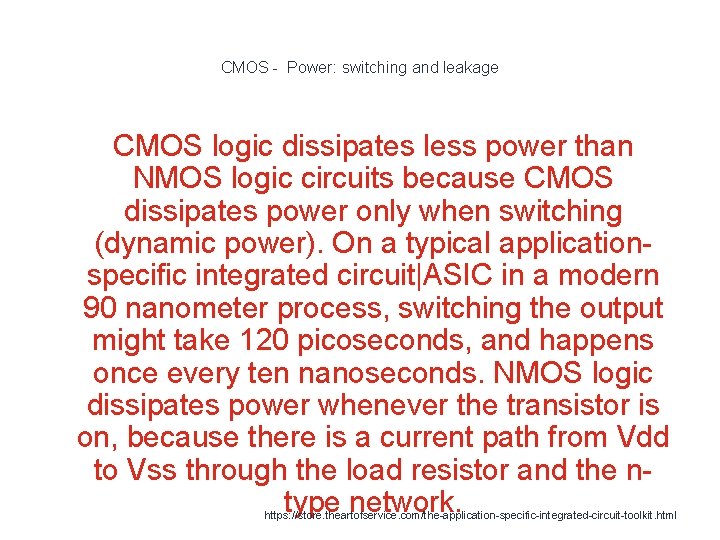 CMOS - Power: switching and leakage

CMOS logic dissipates less power than NMOS logic circuits because CMOS dissipates power only when switching (dynamic power). On a typical application-specific integrated circuit|ASIC in a modern 90 nanometer process, switching the output might take 120 picoseconds, and happens once every ten nanoseconds. NMOS logic dissipates power whenever the transistor is on, because there is a current path from Vdd to Vss through the load resistor and the n-type network.

https://store.theartofservice.com/the-application-specific-integrated-circuit-toolkit.html